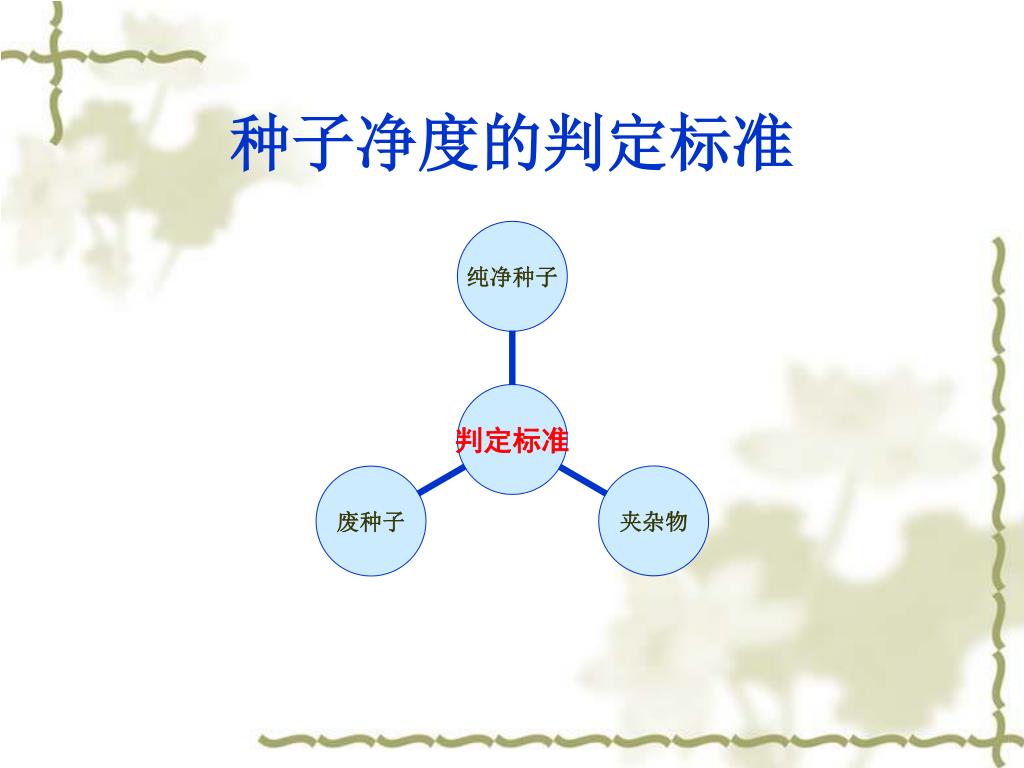 种子净度的判定标准

纯净种子

判定标准

废种子

夹杂物